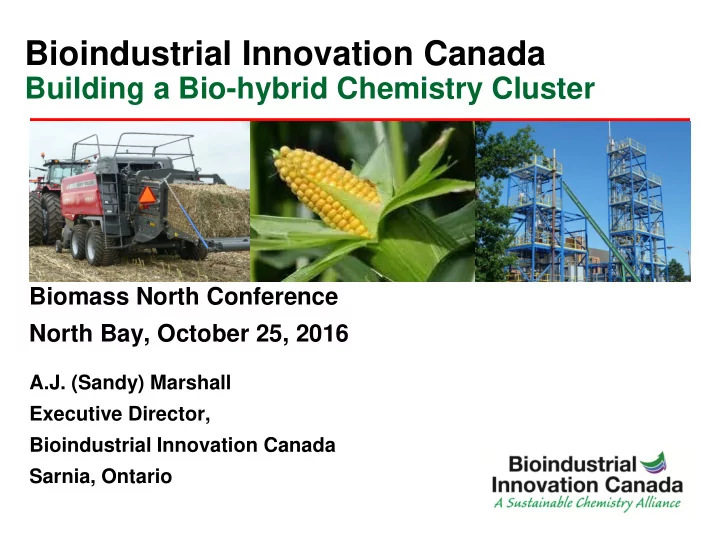 Bioindustrial Innovation Canada
Building a Bio-hybrid Chemistry Cluster

Biomass North Conference
North Bay, October 25, 2016

A.J. (Sandy) Marshall
Executive Director,
Bioindustrial Innovation Canada
Sarnia, Ontario

Bioindustrial
Innovation Canada
A Sustainable Chemistry Alliance